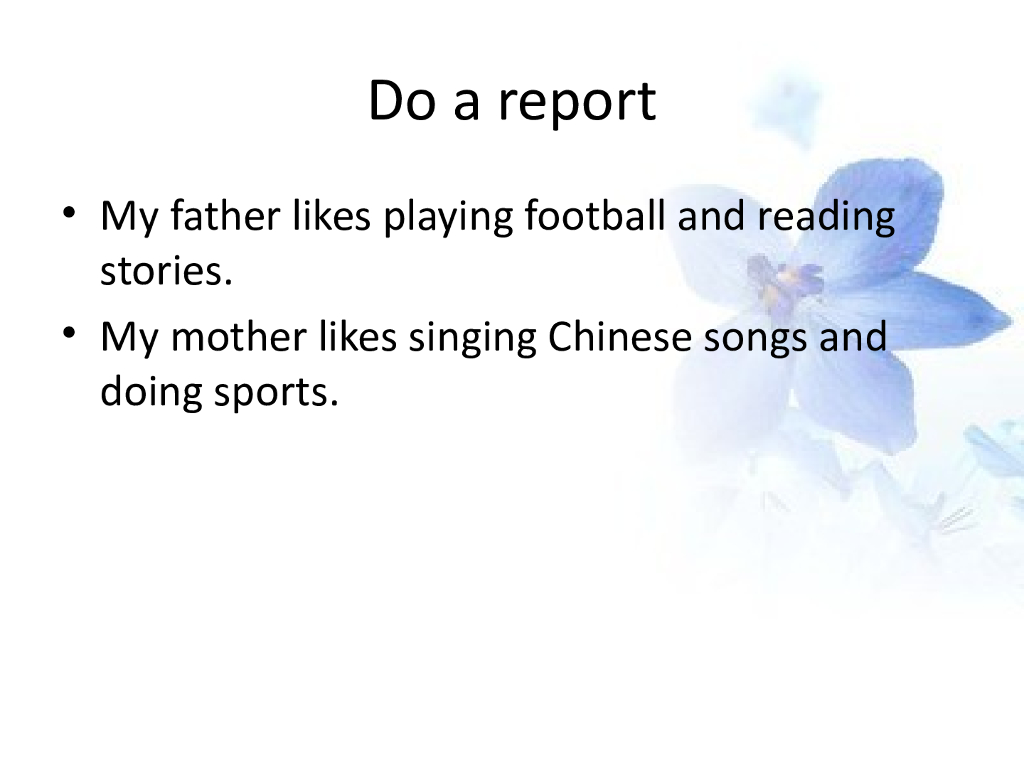 Do a report

• My father likes playing football and reading stories.
• My mother likes singing Chinese songs and doing sports.